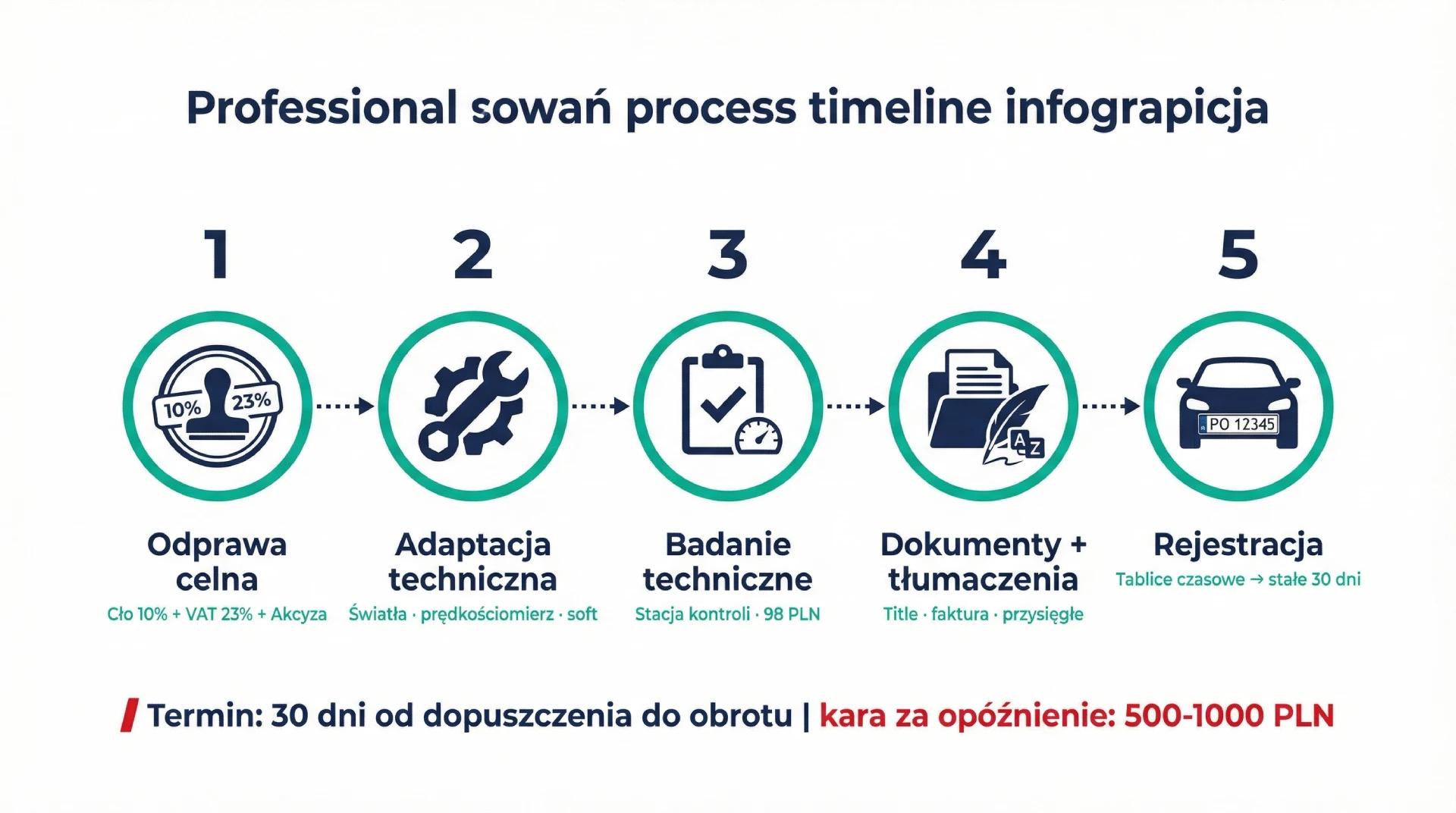 Professional sowań process timeline infograpicja

1

10% 23%

Odprawa celna
Cło 10% + VAT 23% + Akcyza

2

Adaptacja techniczna
Światła · prędkościomierz · soft

3

Badanie techniczne
Stacja kontroli · 98 PLN

4

A Z

Dokumenty + tłumaczenia
Title · faktura · przysięgłe

5

PO 12345

Rejestracja
Tablice czasowe → stałe 30 dni

Termin: 30 dni od dopuszczenia do obrotu | kara za opóźnienie: 500-1000 PLN